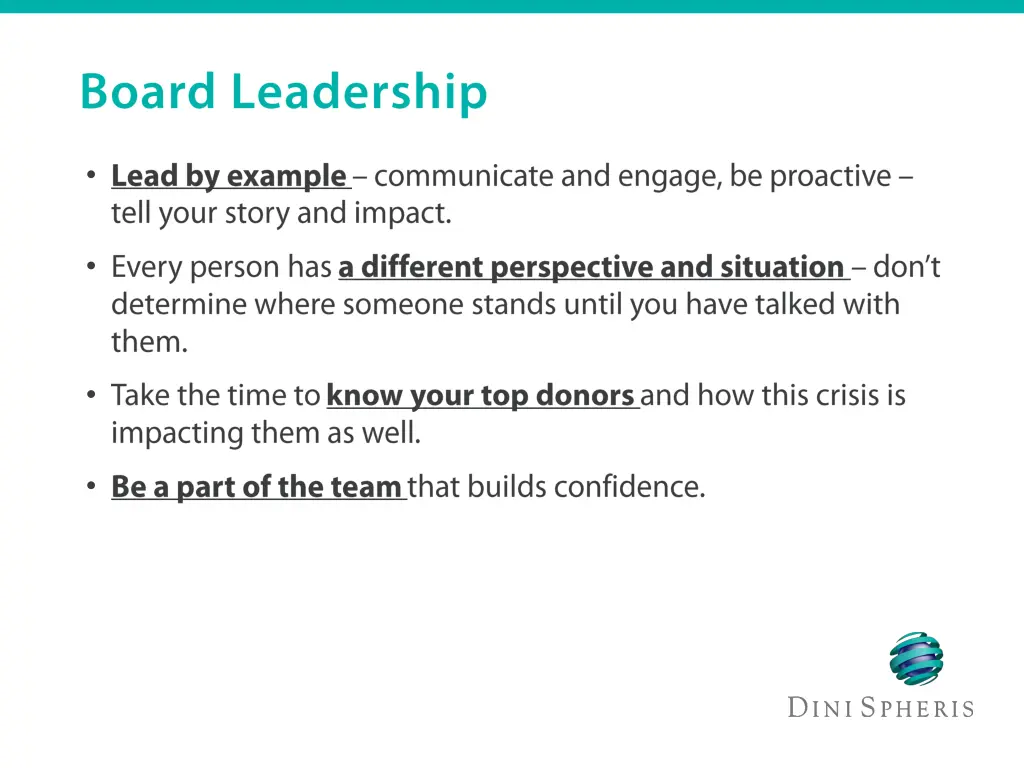 Board Leadership

• Lead by example – communicate and engage, be proactive – tell your story and impact.

• Every person has a different perspective and situation – don't determine where someone stands until you have talked with them.

• Take the time to know your top donors and how this crisis is impacting them as well.

• Be a part of the team that builds confidence.

DINI SPHERIS